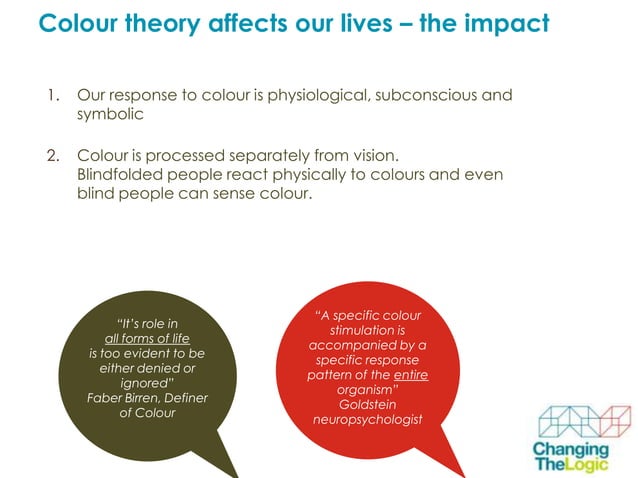 Colour theory affects our lives – the impact

1. Our response to colour is physiological, subconscious and symbolic

2. Colour is processed separately from vision. Blindfolded people react physically to colours and even blind people can sense colour.

"It's role in all forms of life is too evident to be either denied or ignored"
Faber Birren, Definer of Colour

"A specific colour stimulation is accompanied by a specific response pattern of the entire organism"
Goldstein neuropsychologist

Changing
TheLogic